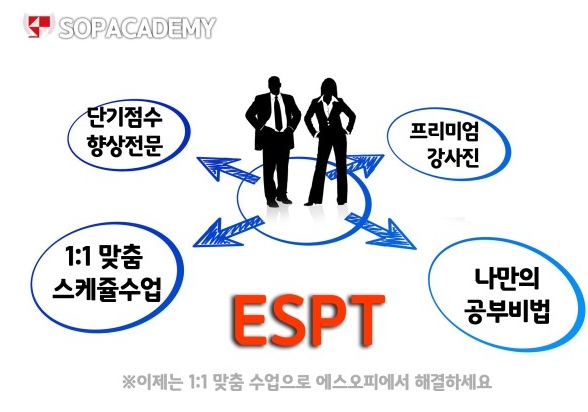 SOPACADEMY

단기점수 향상전문

프리미엄 강사진

1:1 맞춤 스케줄수업

나만의 공부비법

ESPT

※이제는 1:1 맞춤 수업으로 에스오피에서 해결하세요